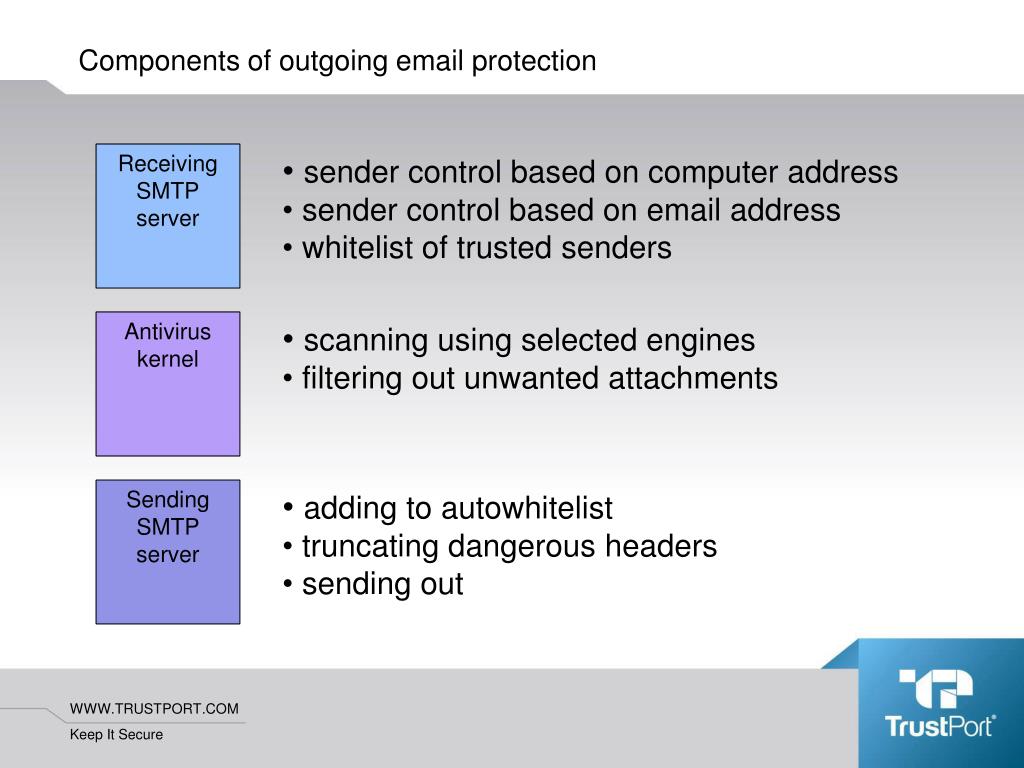 Components of outgoing email protection

Receiving SMTP server

• sender control based on computer address
• sender control based on email address
• whitelist of trusted senders

Antivirus kernel

• scanning using selected engines
• filtering out unwanted attachments

Sending SMTP server

• adding to autowhitelist
• truncating dangerous headers
• sending out

WWW.TRUSTPORT.COM
Keep It Secure

TrustPort®